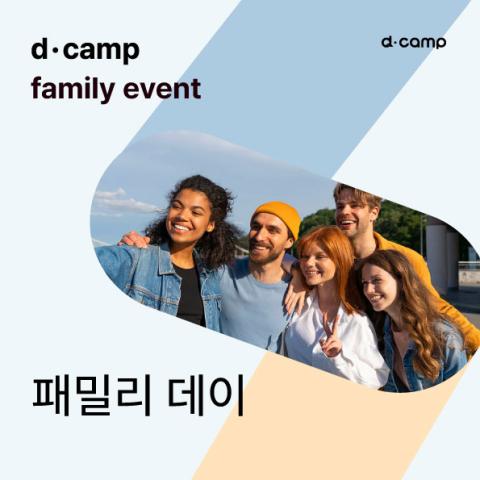 d·camp
family event

d·camp

패밀리 데이